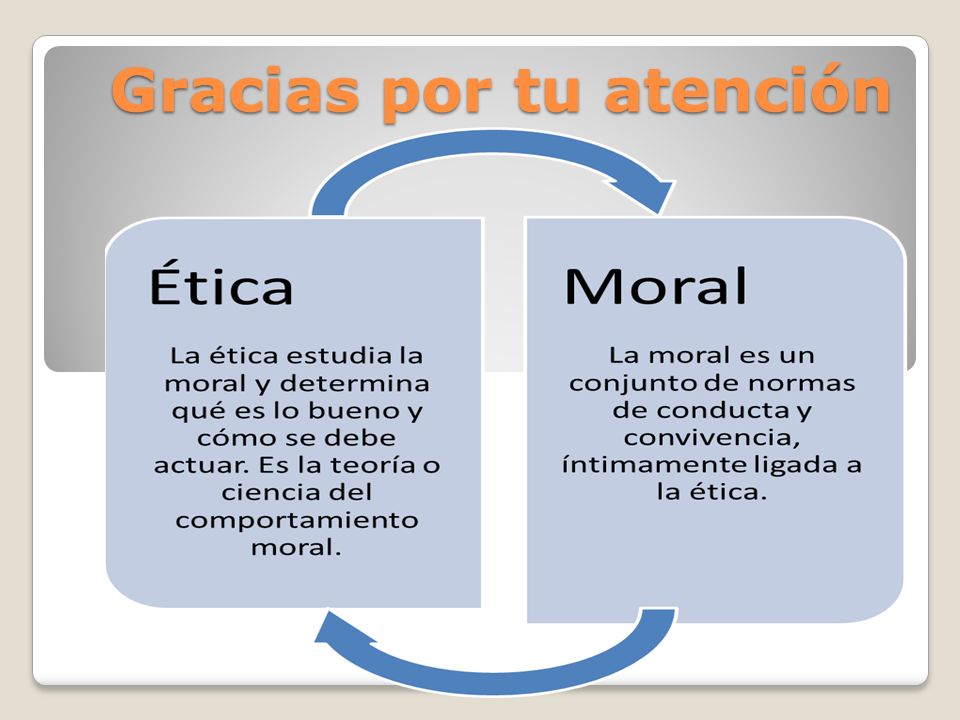 Gracias por tu atención

Ética

La ética estudia la moral y determina qué es lo bueno y cómo se debe actuar. Es la teoría o ciencia del comportamiento moral.

Moral

La moral es un conjunto de normas de conducta y convivencia, íntimamente ligada a la ética.